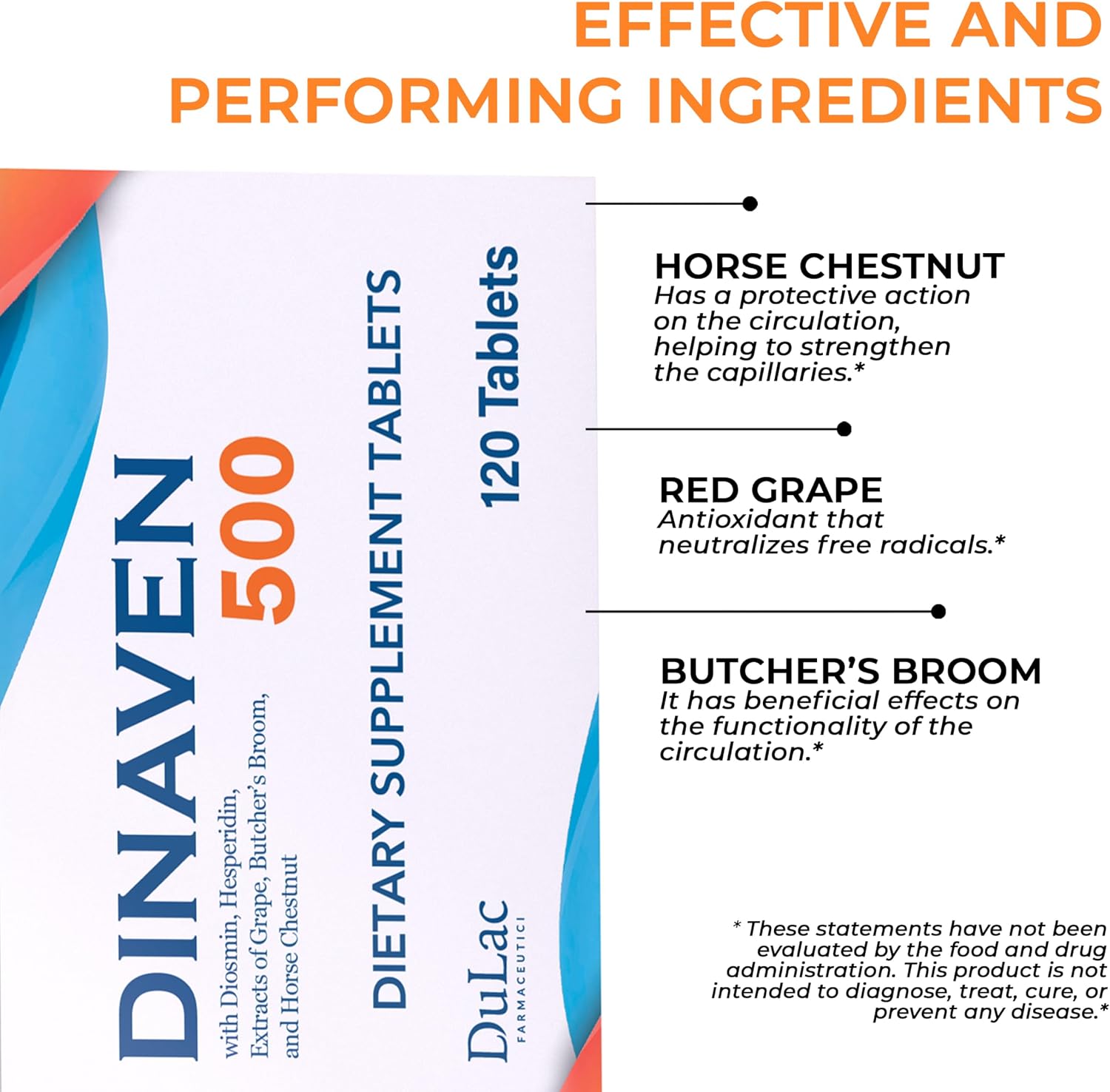 EFFECTIVE AND PERFORMING INGREDIENTS

DINAVEN 500

with Diosmin, Hesperidin, Extracts of Grape, Butcher's Broom, and Horse Chestnut

DIETARY SUPPLEMENT TABLETS

120 Tablets

DuLac FARMACEUTICI

HORSE CHESTNUT
Has a protective action on the circulation, helping to strengthen the capillaries.*

RED GRAPE
Antioxidant that neutralizes free radicals.*

BUTCHER'S BROOM
It has beneficial effects on the functionality of the circulation.*

* These statements have not been evaluated by the food and drug administration. This product is not intended to diagnose, treat, cure, or prevent any disease.*